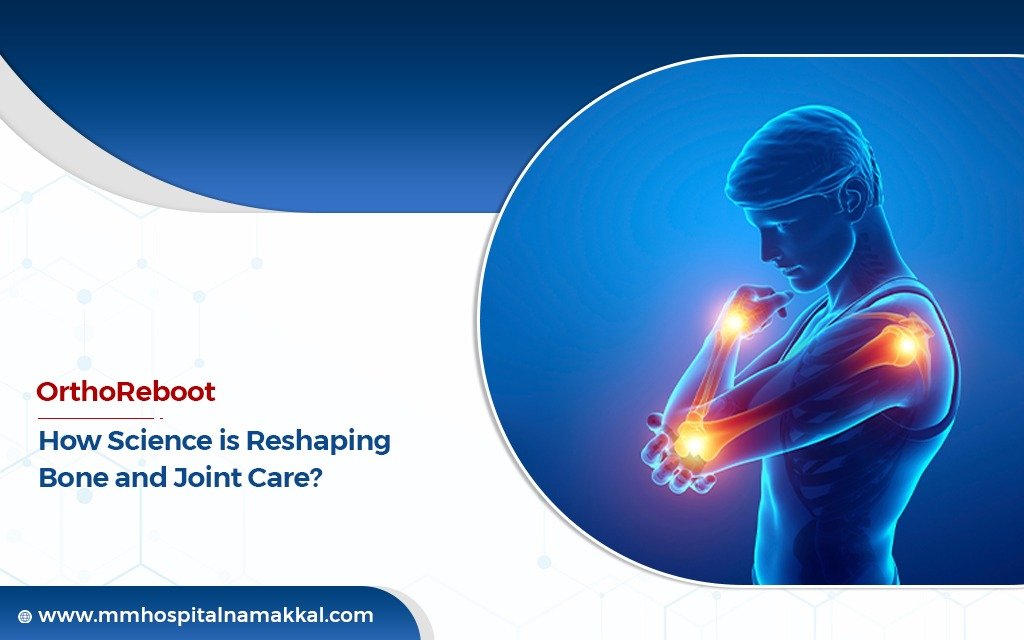 OrthoReboot

How Science is Reshaping Bone and Joint Care?

www.mmhospitalnamakkal.com